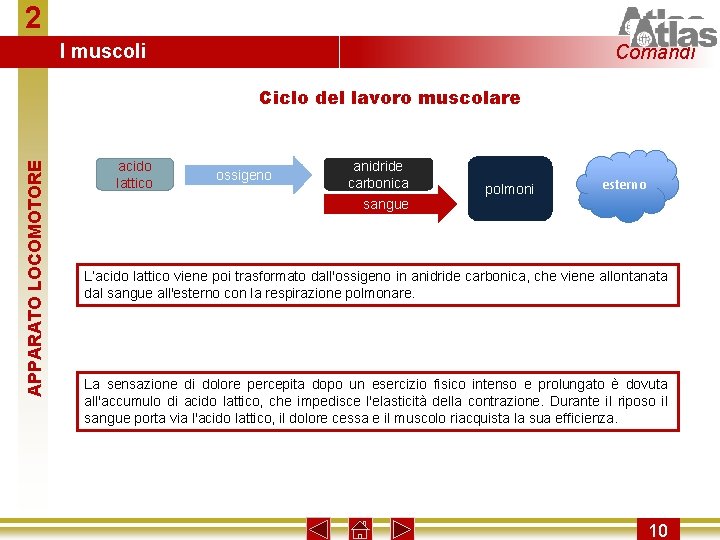 2

I muscoli

Atlas

Comandi

APPARATO LOCOMOTORE

Ciclo del lavoro muscolare

acido lattico

ossigeno

anidride carbonica

sangue

polmoni

esterno

L'acido lattico viene poi trasformato dall'ossigeno in anidride carbonica, che viene allontanata dal sangue all'esterno con la respirazione polmonare.

La sensazione di dolore percepita dopo un esercizio fisico intenso e prolungato è dovuta all'accumulo di acido lattico, che impedisce l'elasticità della contrazione. Durante il riposo il sangue porta via l'acido lattico, il dolore cessa e il muscolo riacquista la sua efficienza.

10